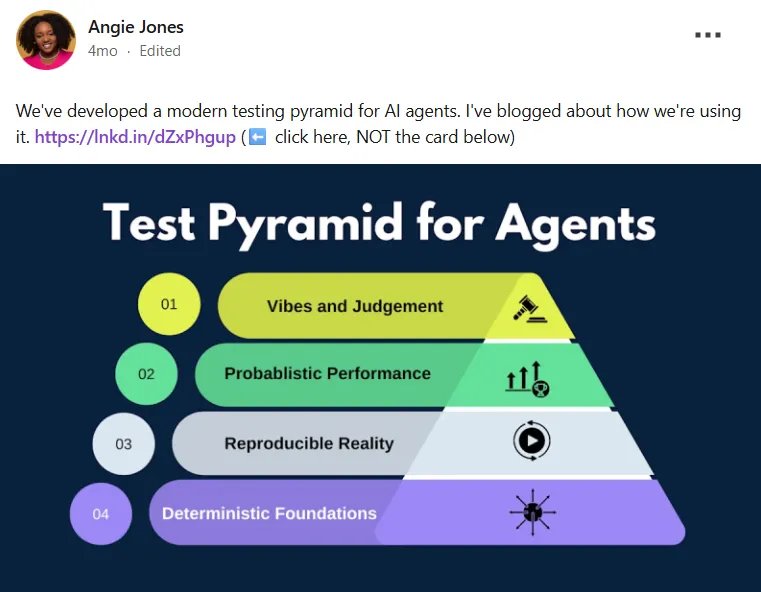 Angie Jones
4mo · Edited

...

We've developed a modern testing pyramid for AI agents. I've blogged about how we're using it. https://lnkd.in/dZxPhgup (⬅️ click here, NOT the card below)

Test Pyramid for Agents

01 Vibes and Judgement

02 Probablistic Performance

03 Reproducible Reality

04 Deterministic Foundations